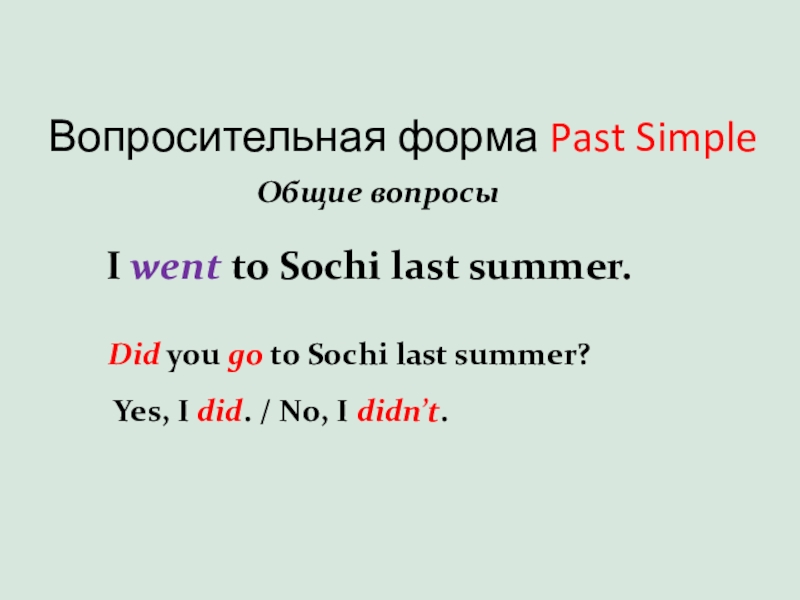 Вопросительная форма Past Simple

Общие вопросы

I went to Sochi last summer.

Did you go to Sochi last summer?

Yes, I did. / No, I didn't.